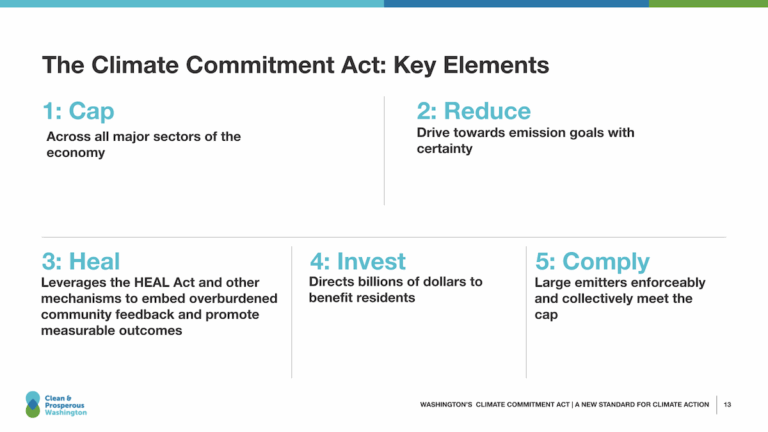 The Climate Commitment Act: Key Elements

1: Cap

Across all major sectors of the economy

2: Reduce

Drive towards emission goals with certainty

3: Heal

Leverages the HEAL Act and other mechanisms to embed overburdened community feedback and promote measurable outcomes

4: Invest

Directs billions of dollars to benefit residents

5: Comply

Large emitters enforceably and collectively meet the cap

Clean & Prosperous Washington

WASHINGTON'S CLIMATE COMMITMENT ACT | A NEW STANDARD FOR CLIMATE ACTION

13